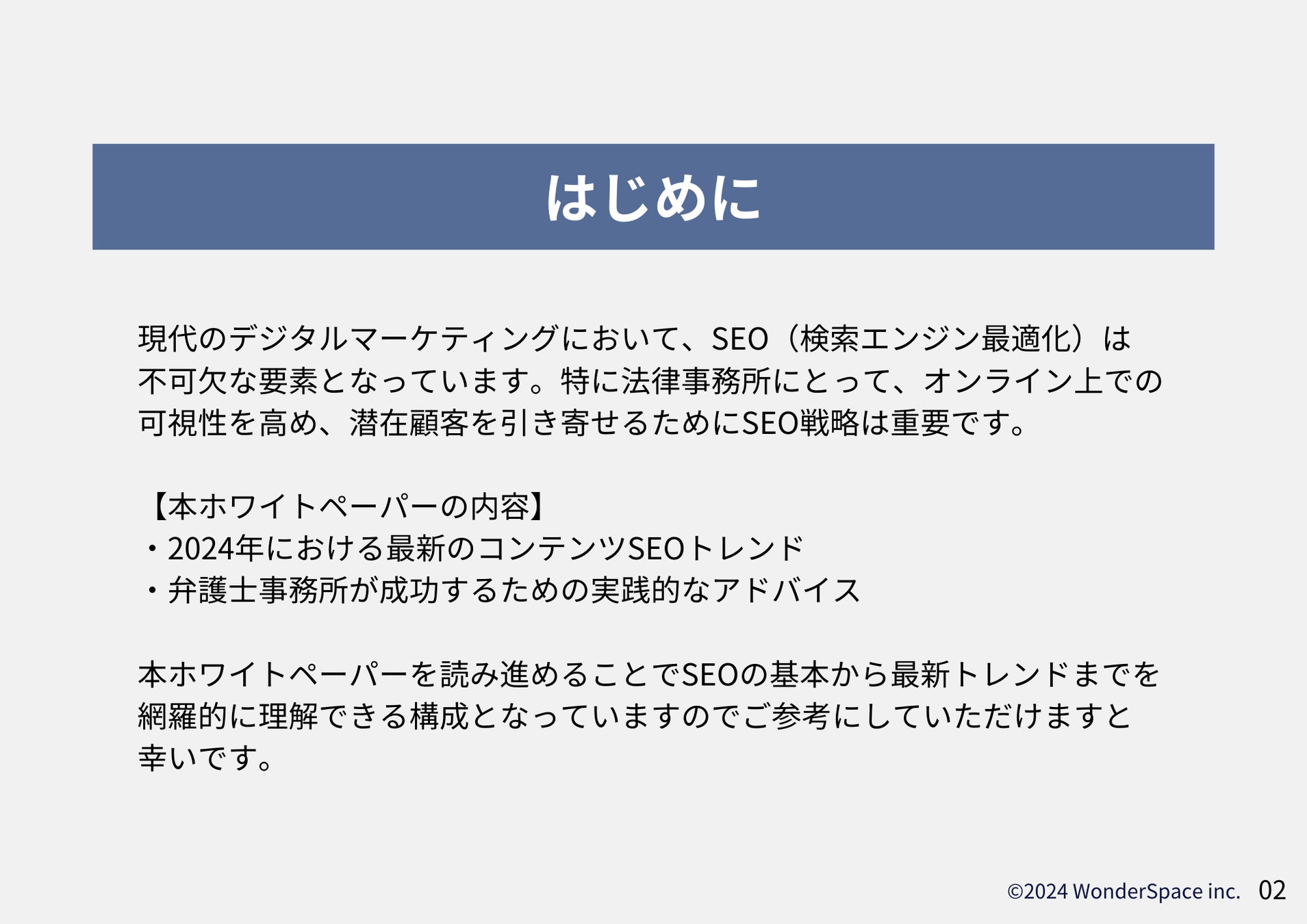 はじめに

現代のデジタルマーケティングにおいて、SEO（検索エンジン最適化）は不可欠な要素となっています。特に法律事務所にとって、オンライン上での可視性を高め、潜在顧客を引き寄せるためにSEO戦略は重要です。

【本ホワイトペーパーの内容】
・2024年における最新のコンテンツSEOトレンド
・弁護士事務所が成功するための実践的なアドバイス

本ホワイトペーパーを読み進めることでSEOの基本から最新トレンドまでを網羅的に理解できる構成となっていますのでご参考にしていただけますと幸いです。

©2024 WonderSpace inc.　02